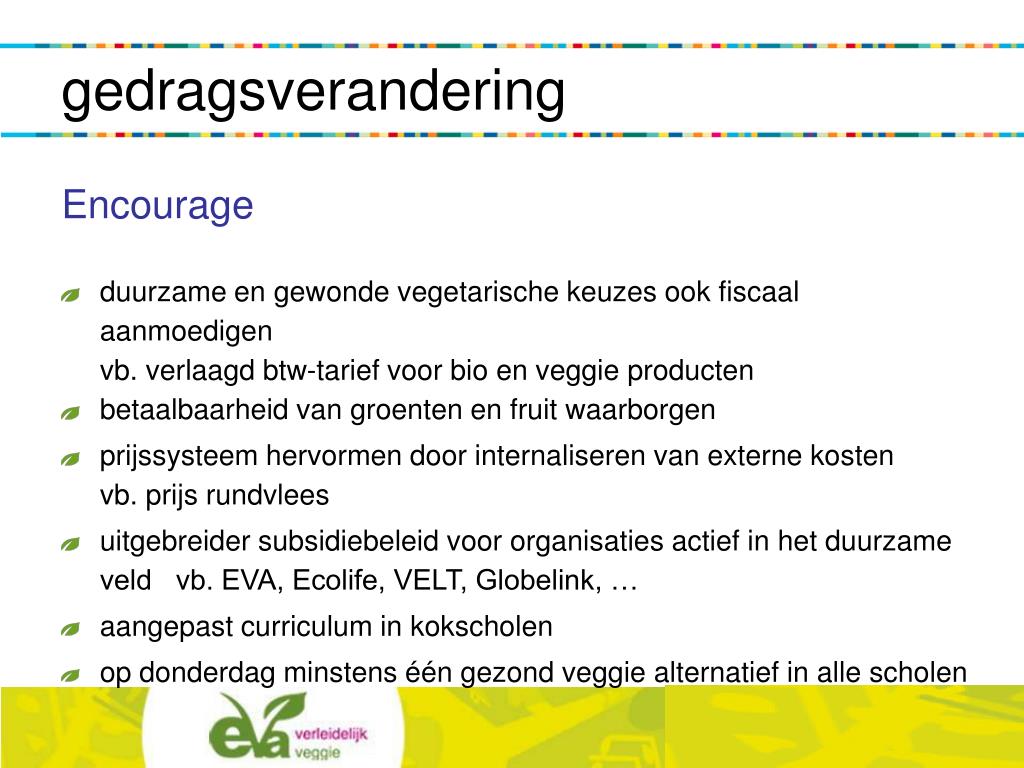 gedragsverandering

Encourage

duurzame en gewonde vegetarische keuzes ook fiscaal aanmoedigen
vb. verlaagd btw-tarief voor bio en veggie producten

betaalbaarheid van groenten en fruit waarborgen

prijssysteem hervormen door internaliseren van externe kosten
vb. prijs rundvlees

uitgebreider subsidiebeleid voor organisaties actief in het duurzame veld vb. EVA, Ecolife, VELT, Globelink, …

aangepast curriculum in kokscholen

op donderdag minstens één gezond veggie alternatief in alle scholen

eva verleidelijk veggie